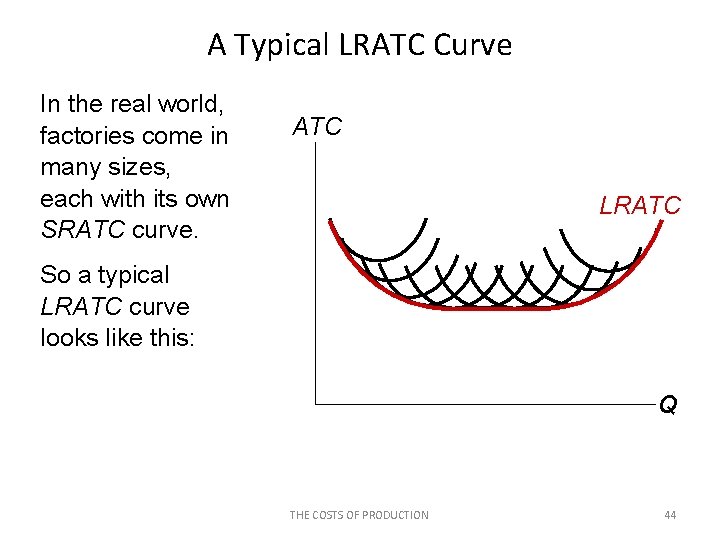 A Typical LRATC Curve

In the real world, factories come in many sizes, each with its own SRATC curve.

So a typical LRATC curve looks like this:

ATC

LRATC

Q

THE COSTS OF PRODUCTION

44